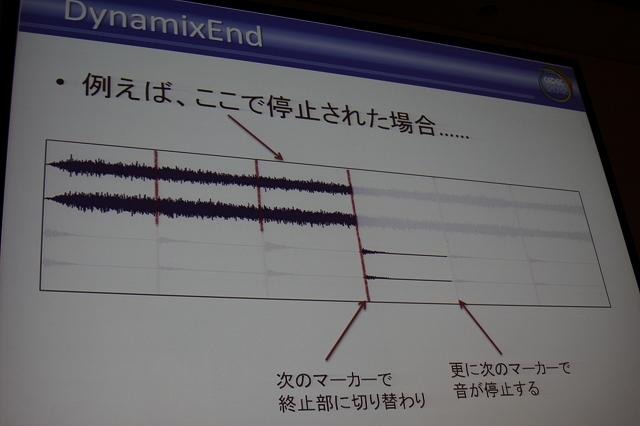 DynamixEnd

• 例えば、ここで停止された場合……

次のマーカーで
終止部に切り替わり

更に次のマーカーで
音が停止する